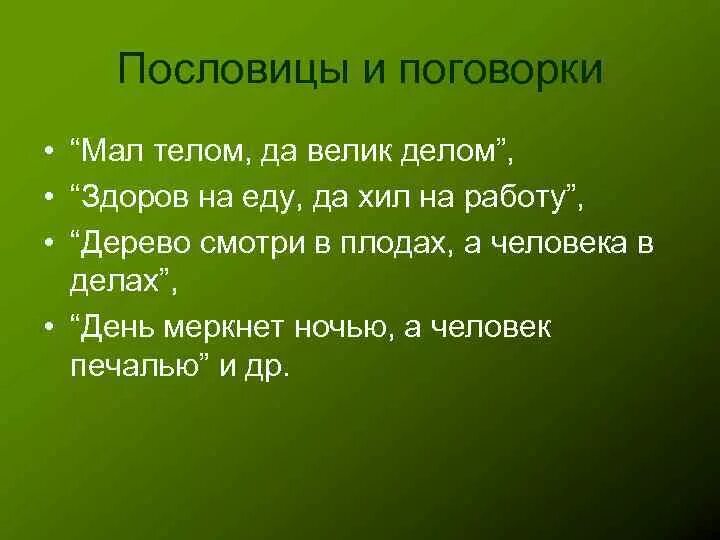 Пословицы и поговорки

• “Мал телом, да велик делом”,
• “Здоров на еду, да хил на работу”,
• “Дерево смотри в плодах, а человека в делах”,
• “День меркнет ночью, а человек печалью” и др.